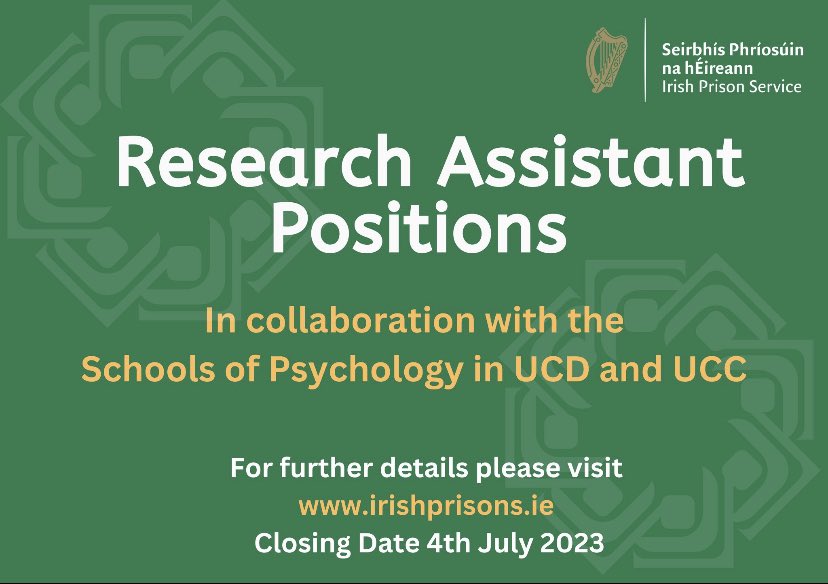 Seirbhís Phríosúin
na hÉireann
Irish Prison Service

Research Assistant Positions

In collaboration with the Schools of Psychology in UCD and UCC

For further details please visit
www.irishprisons.ie
Closing Date 4th July 2023